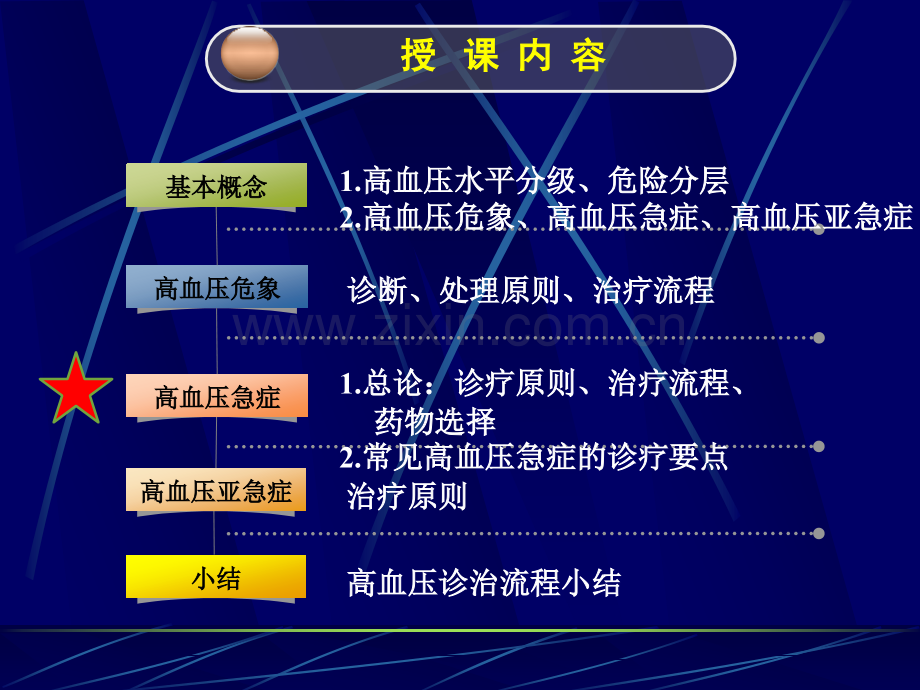 授 课 内 容

基本概念

1.高血压水平分级、危险分层
2.高血压危象、高血压急症、高血压亚急症

高血压危象

诊断、处理原则、治疗流程

高血压急症

1.总论：诊疗原则、治疗流程、药物选择
2.常见高血压急症的诊疗要点

高血压亚急症

治疗原则

小结

高血压诊治流程小结

www.zixin.com.cn